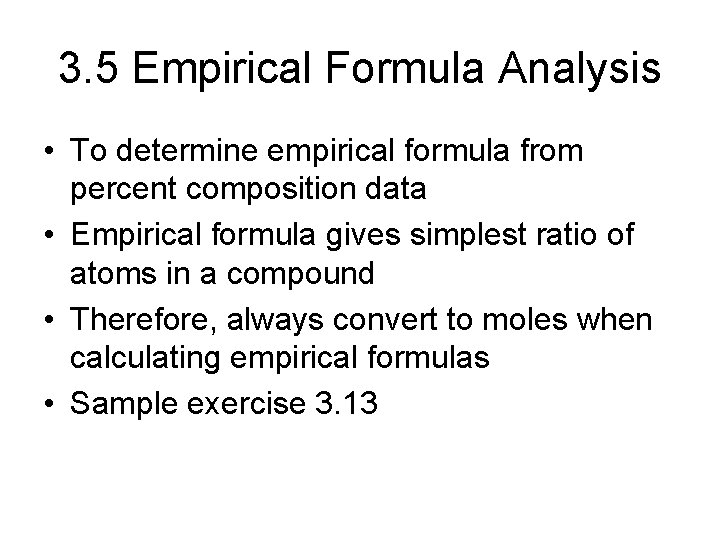 3.5 Empirical Formula Analysis

• To determine empirical formula from percent composition data
• Empirical formula gives simplest ratio of atoms in a compound
• Therefore, always convert to moles when calculating empirical formulas
• Sample exercise 3.13